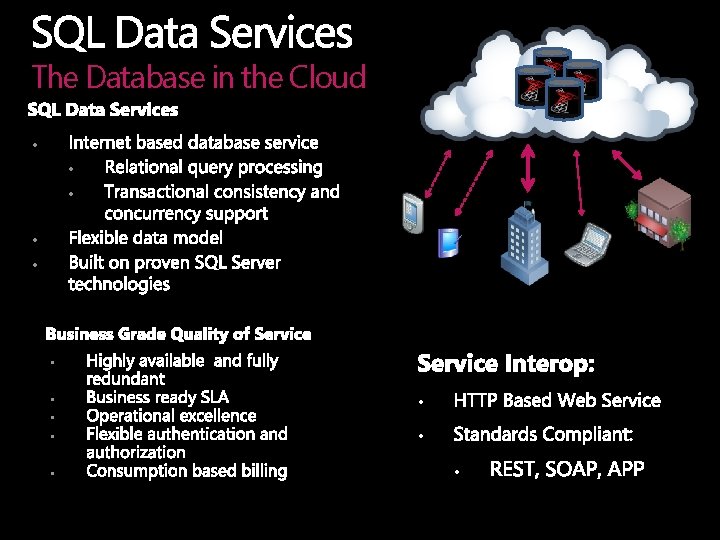 SQL Data Services
The Database in the Cloud

SQL Data Services
- Internet based database service
  - Relational query processing
  - Transactional consistency and concurrency support
- Flexible data model
- Built on proven SQL Server technologies

Business Grade Quality of Service
- Highly available and fully redundant
- Business ready SLA
- Operational excellence
- Flexible authentication and authorization
- Consumption based billing

Service Interop:
- HTTP Based Web Service
- Standards Compliant:
  - REST, SOAP, APP